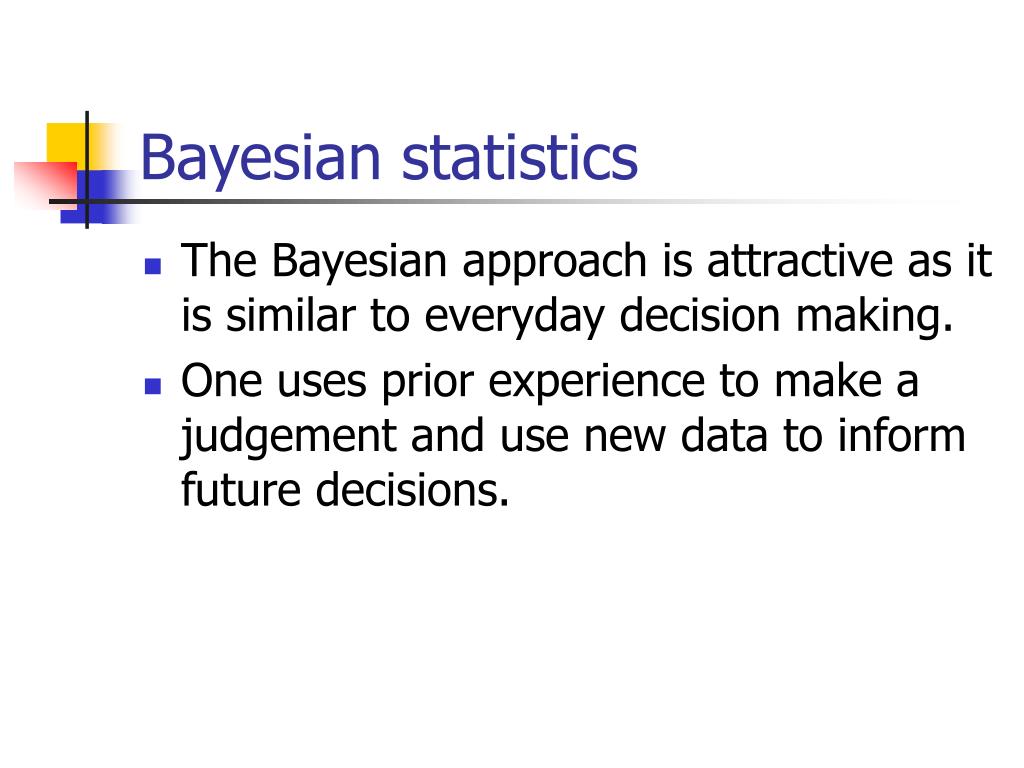 Bayesian statistics

- The Bayesian approach is attractive as it is similar to everyday decision making.
- One uses prior experience to make a judgement and use new data to inform future decisions.